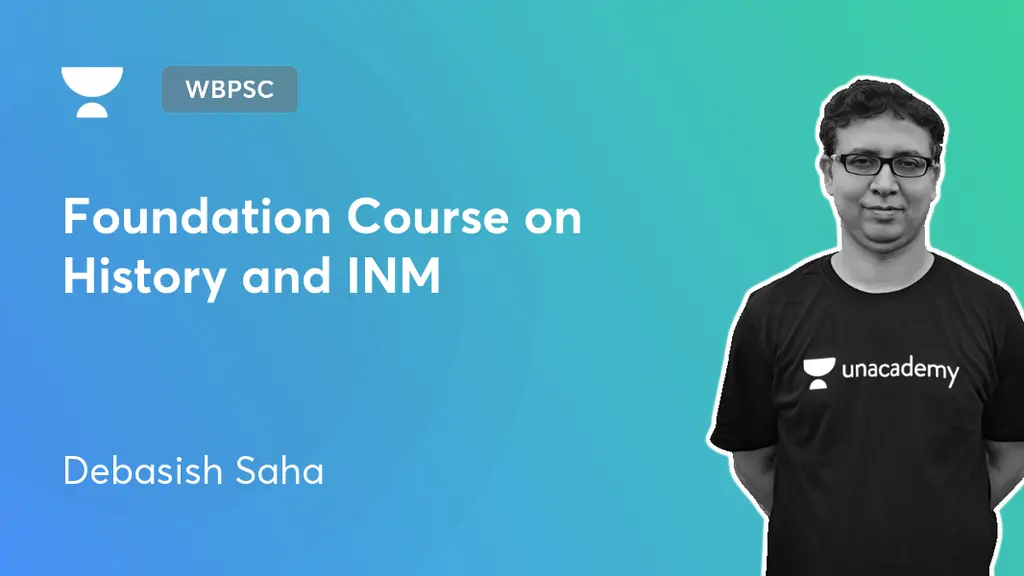 WBPSC

Foundation Course on History and INM

Debasish Saha

unacademy